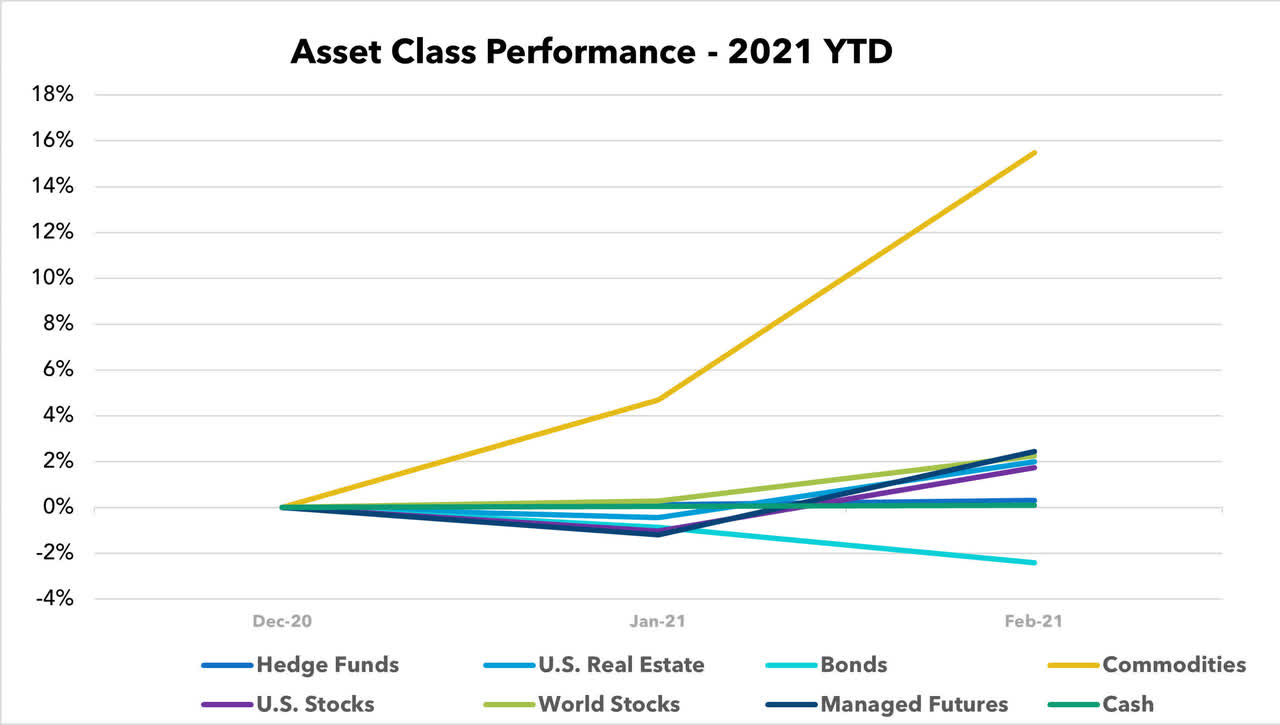 Asset Class Performance - 2021 YTD

18%
16%
14%
12%
10%
8%
6%
4%
2%
0%
-2%
-4%

Dec-20
Jan-21
Feb-21

Hedge Funds
U.S. Real Estate
Bonds
Commodities
U.S. Stocks
World Stocks
Managed Futures
Cash